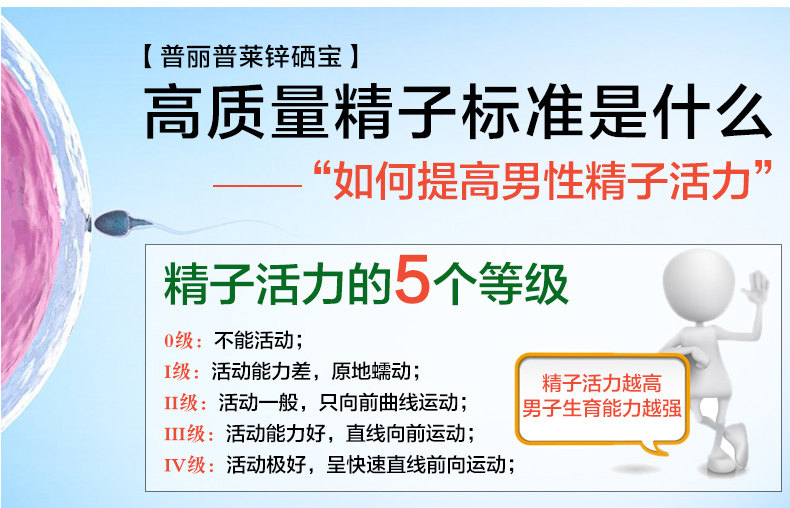 【普丽普莱锌硒宝】

高质量精子标准是什么

——“如何提高男性精子活力”

精子活力的5个等级

0级：不能活动；

I级：活动能力差，原地蠕动；

II级：活动一般，只向前曲线运动；

III级：活动能力好，直线向前运动；

IV级：活动极好，呈快速直线前向运动；

精子活力越高
男子生育能力越强